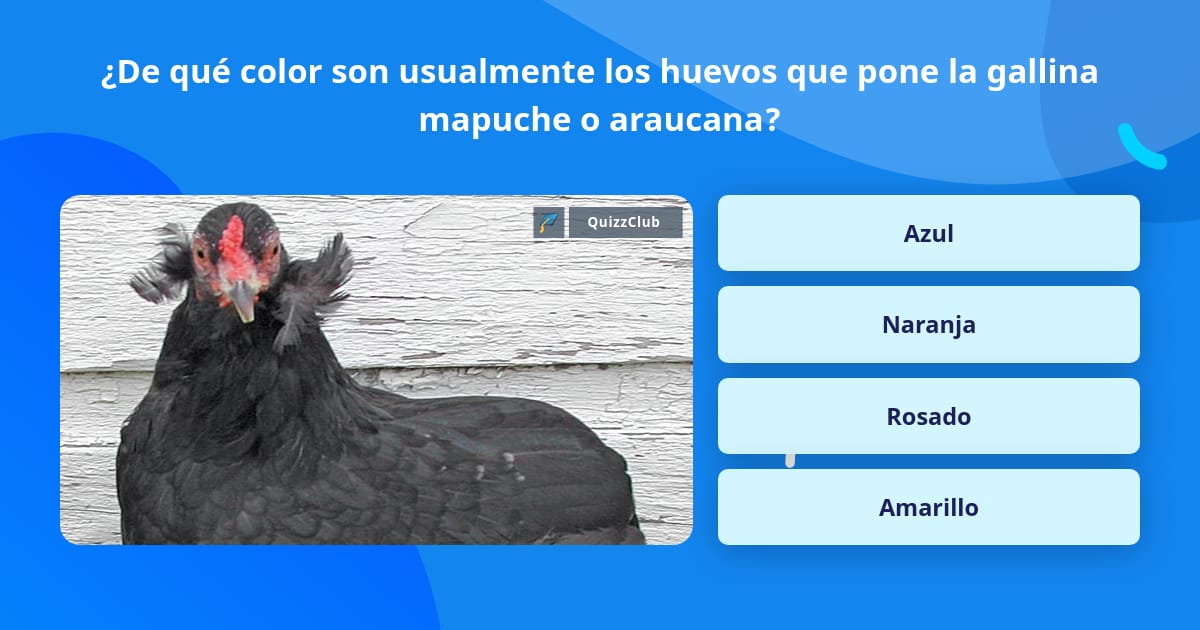 ¿De qué color son usualmente los huevos que pone la gallina mapuche o araucana?

QuizzClub

Azul

Naranja

Rosado

Amarillo